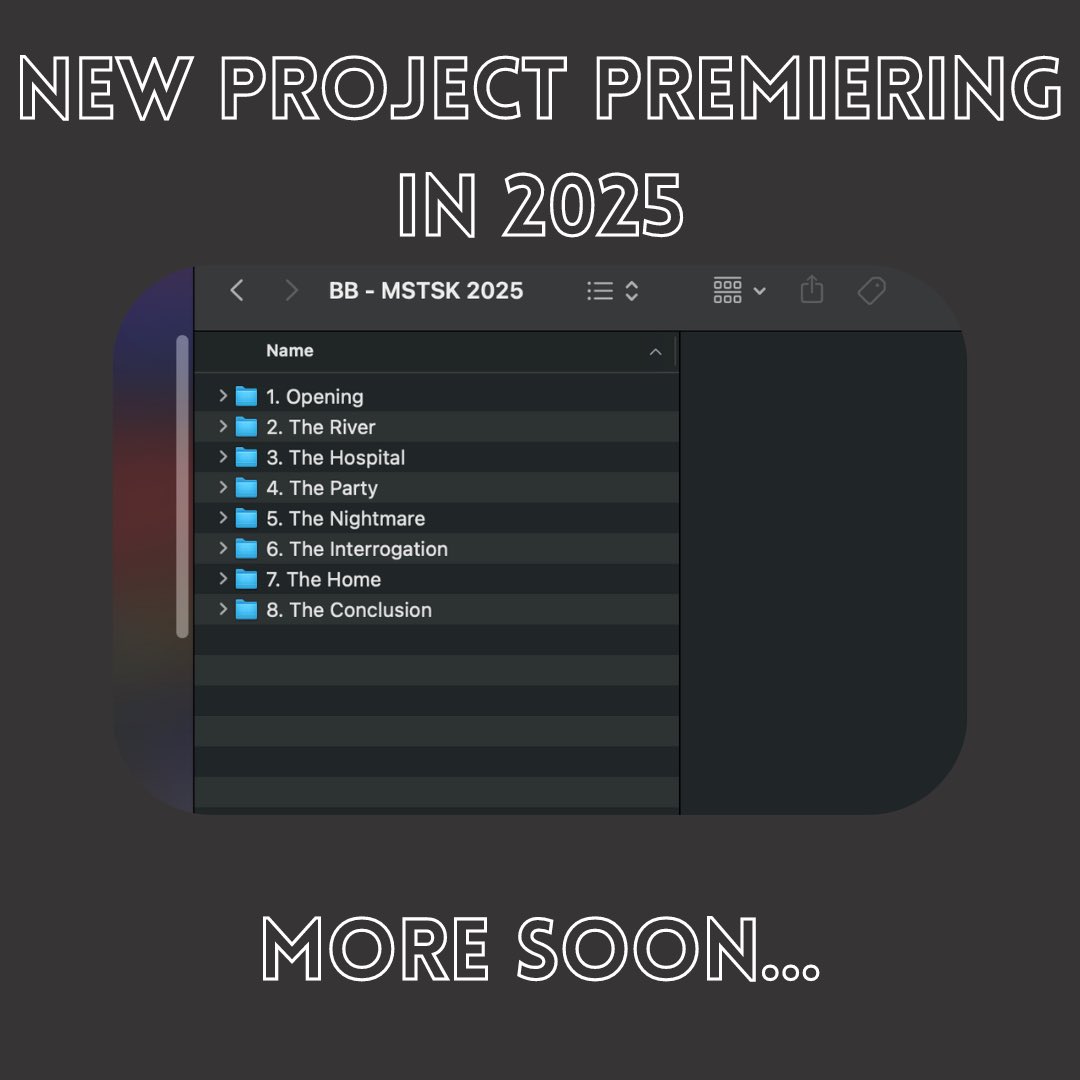 NEW PROJECT PREMIERING IN 2025

BB - MSTSK 2025

Name

1. Opening
2. The River
3. The Hospital
4. The Party
5. The Nightmare
6. The Interrogation
7. The Home
8. The Conclusion

MORE SOON...